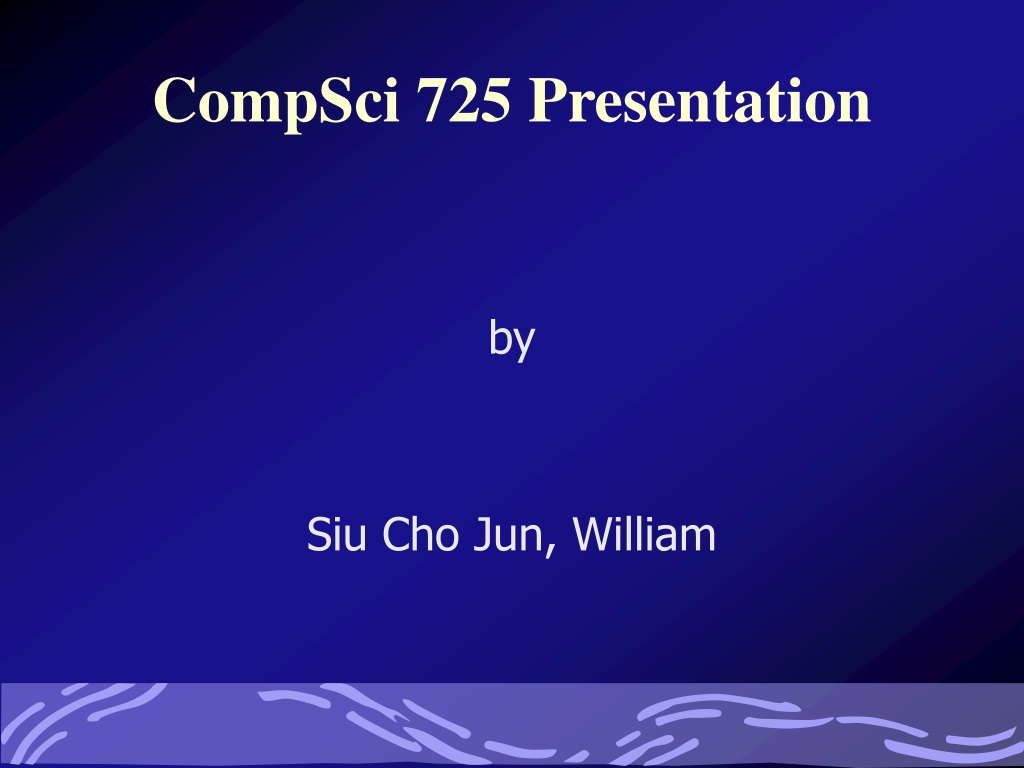 CompSci 725 Presentation

by

Siu Cho Jun, William